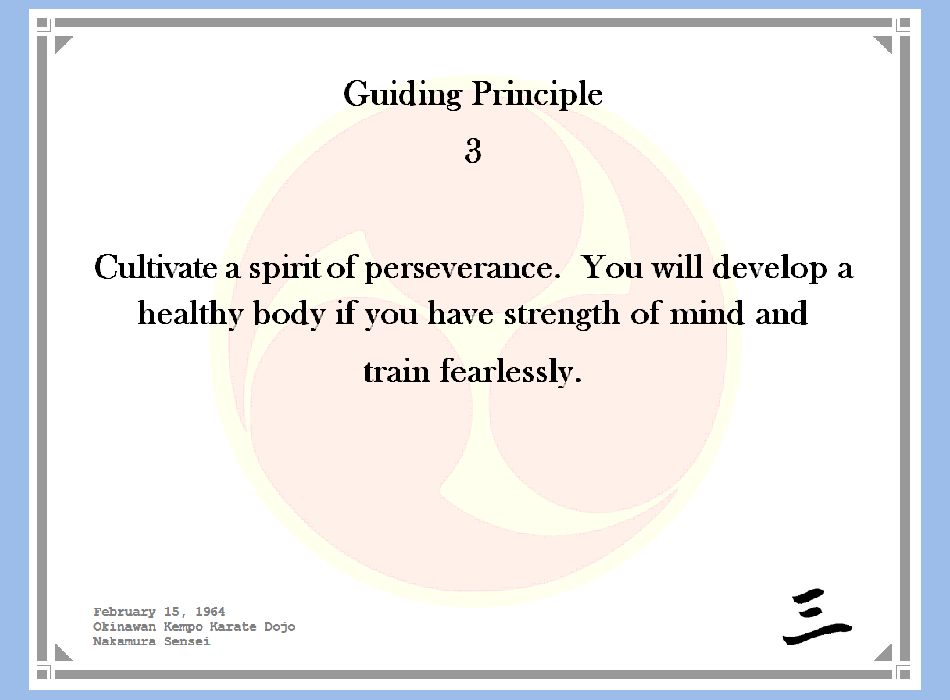 Guiding Principle
3

Cultivate a spirit of perseverance. You will develop a healthy body if you have strength of mind and train fearlessly.

February 15, 1964
Okinawan Kempo Karate Dojo
Nakamura Sensei

三